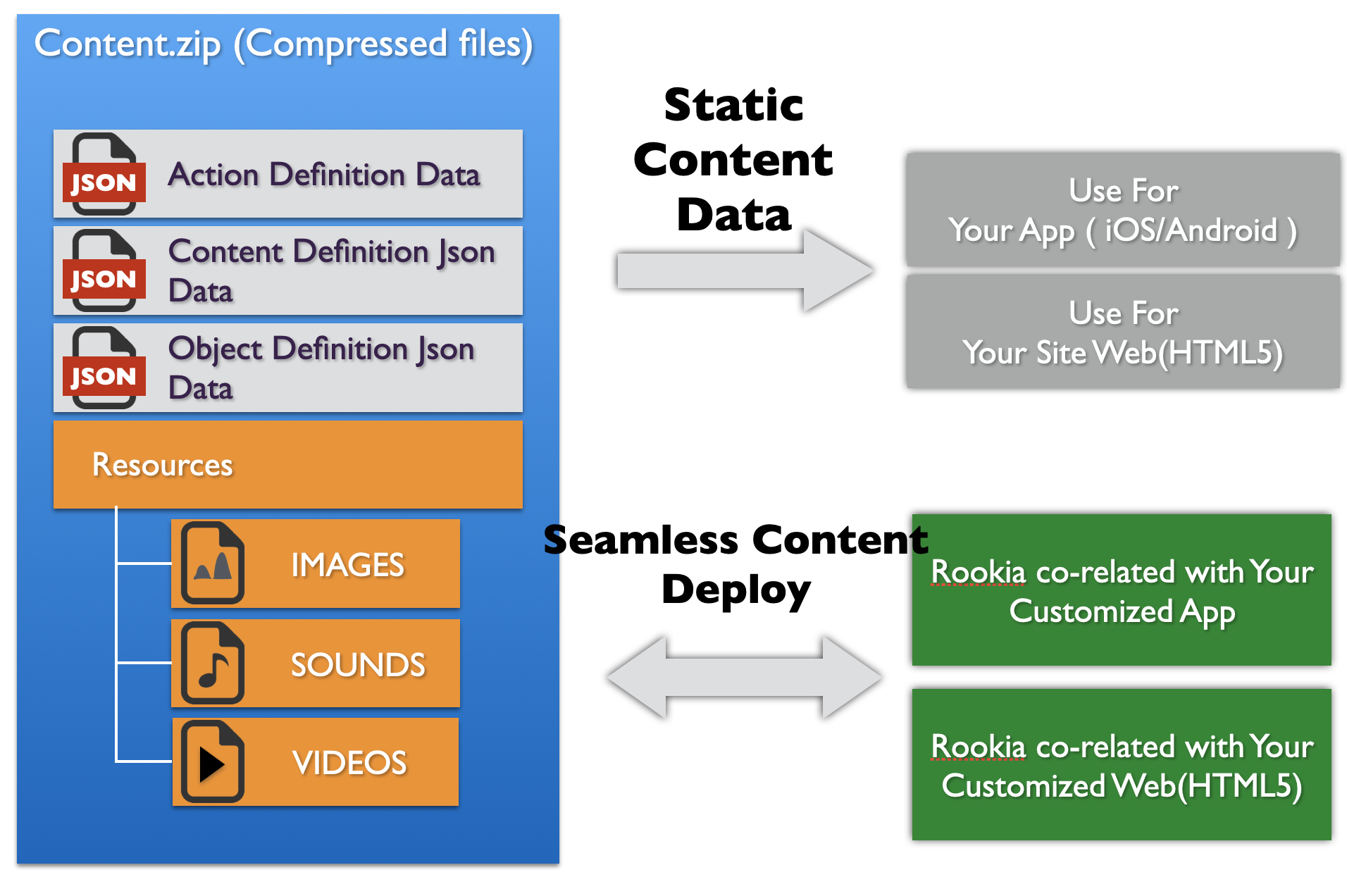 Content.zip (Compressed files)

JSON Action Definition Data

JSON Content Definition Json Data

JSON Object Definition Json Data

Resources

IMAGES

SOUNDS

VIDEOS

Static Content Data

Use For
Your App ( iOS/Android )

Use For
Your Site Web(HTML5)

Seamless Content Deploy

Rookia co-related with Your Customized App

Rookia co-related with Your Customized Web(HTML5)